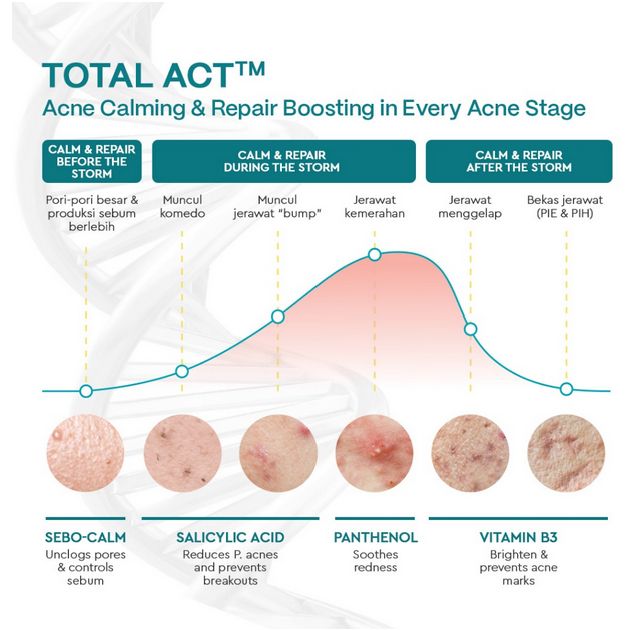 TOTAL ACT™

Acne Calming & Repair Boosting in Every Acne Stage

CALM & REPAIR BEFORE THE STORM

CALM & REPAIR DURING THE STORM

CALM & REPAIR AFTER THE STORM

Pori-pori besar & produksi sebum berlebih

Muncul komedo

Muncul jerawat "bump"

Jerawat kemerahan

Jerawat menggelap

Bekas jerawat (PIE & PIH)

SEBO-CALM
Unclogs pores & controls sebum

SALICYLIC ACID
Reduces P. acnes and prevents breakouts

PANTHENOL
Soothes redness

VITAMIN B3
Brighten & prevents acne marks